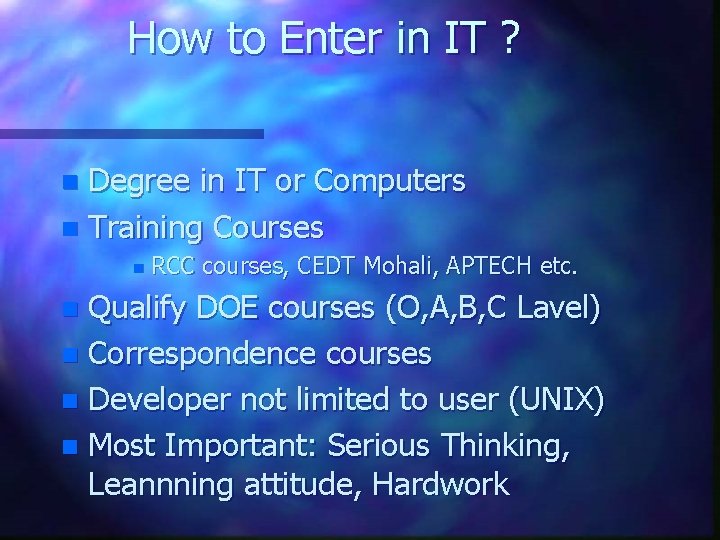 How to Enter in IT ?

Degree in IT or Computers

Training Courses

RCC courses, CEDT Mohali, APTECH etc.

Qualify DOE courses (O,A,B,C Lavel)

Correspondence courses

Developer not limited to user (UNIX)

Most Important: Serious Thinking, Leannning attitude, Hardwork